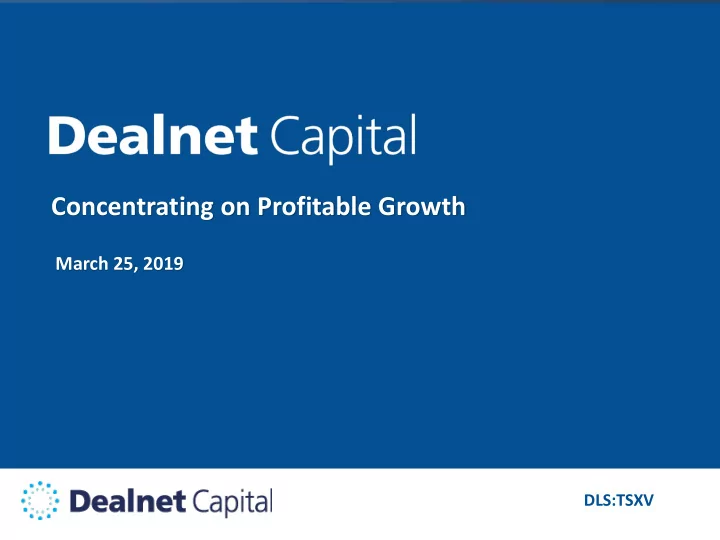 Dealnet Capital

Concentrating on Profitable Growth

March 25, 2019

Dealnet Capital

DLS:TSXV